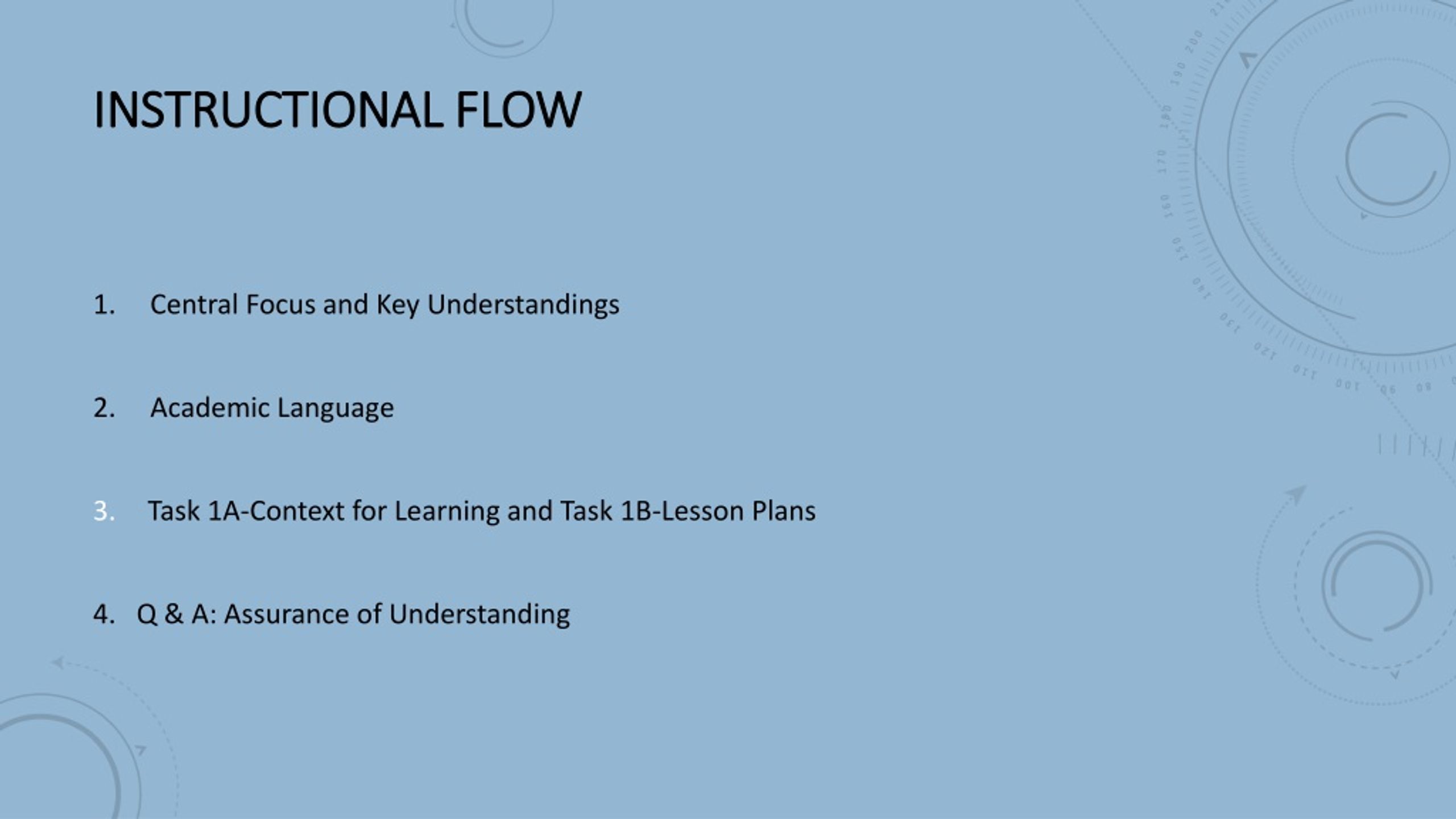 INSTRUCTIONAL FLOW

1. Central Focus and Key Understandings

2. Academic Language

3. Task 1A-Context for Learning and Task 1B-Lesson Plans

4. Q & A: Assurance of Understanding